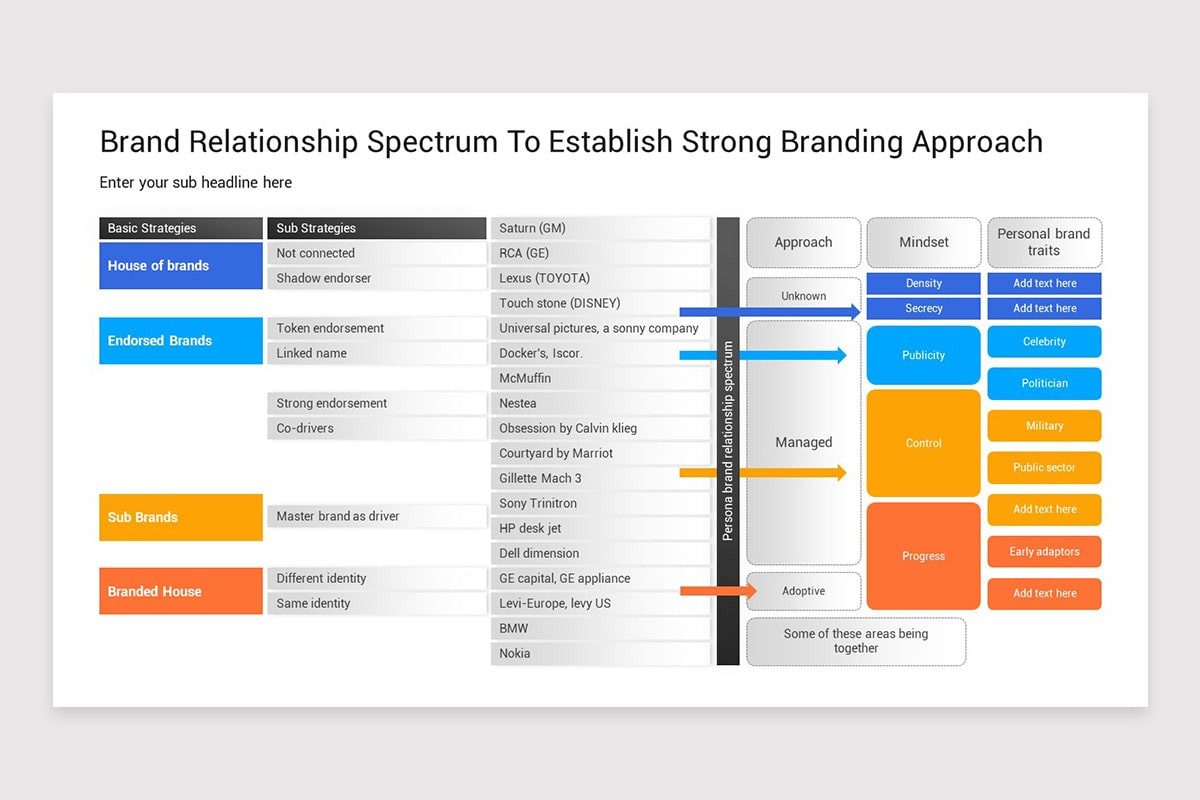 Brand Relationship Spectrum To Establish Strong Branding Approach

Enter your sub headline here

Basic Strategies

House of brands

Endorsed Brands

Sub Brands

Branded House

Sub Strategies

Not connected

Shadow endorser

Token endorsement

Linked name

Strong endorsement

Co-drivers

Master brand as driver

Different identity

Same identity

Saturn (GM)

RCA (GE)

Lexus (TOYOTA)

Touch stone (DISNEY)

Universal pictures, a sonny company

Docker's, Iscor.

McMuffin

Nestea

Obsession by Calvin klieg

Courtyard by Marriot

Gillette Mach 3

Sony Trinitron

HP desk jet

Dell dimension

GE capital, GE appliance

Levi-Europe, levy US

BMW

Nokia

Persona brand relationship spectrum

Approach

Unknown

Managed

Adoptive

Some of these areas being together

Mindset

Density

Secrecy

Publicity

Control

Progress

Personal brand traits

Add text here

Add text here

Celebrity

Politician

Military

Public sector

Add text here

Early adaptors

Add text here